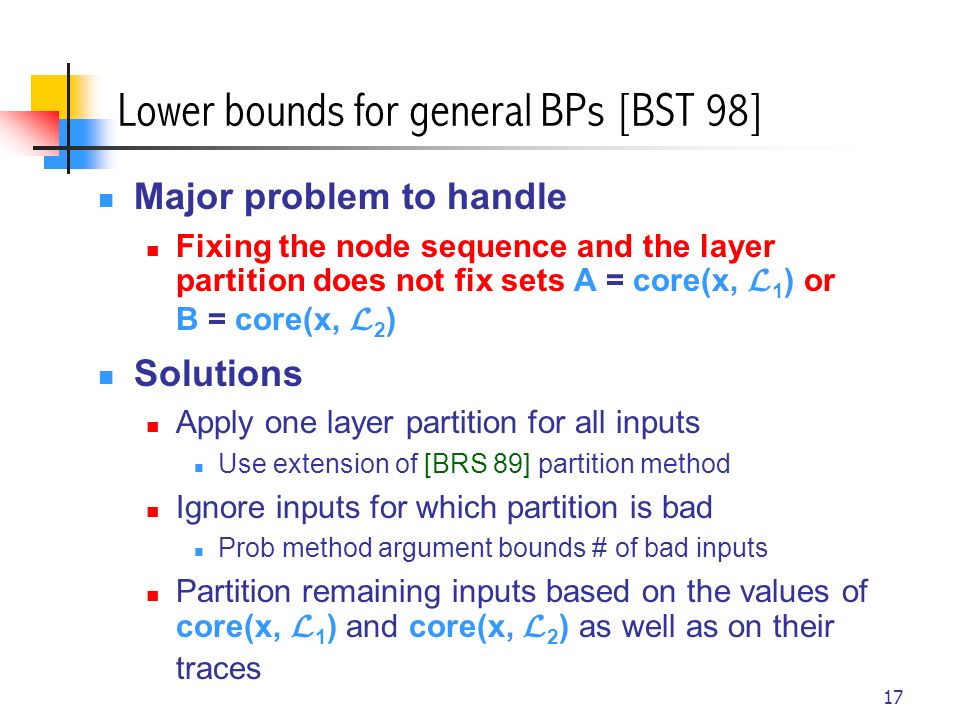 Lower bounds for general BPs [BST 98]

Major problem to handle

Fixing the node sequence and the layer partition does not fix sets A = core(x, $\mathcal{L}_1$) or B = core(x, $\mathcal{L}_2$)

Solutions

Apply one layer partition for all inputs

Use extension of [BRS 89] partition method

Ignore inputs for which partition is bad

Prob method argument bounds # of bad inputs

Partition remaining inputs based on the values of core(x, $\mathcal{L}_1$) and core(x, $\mathcal{L}_2$) as well as on their traces

17